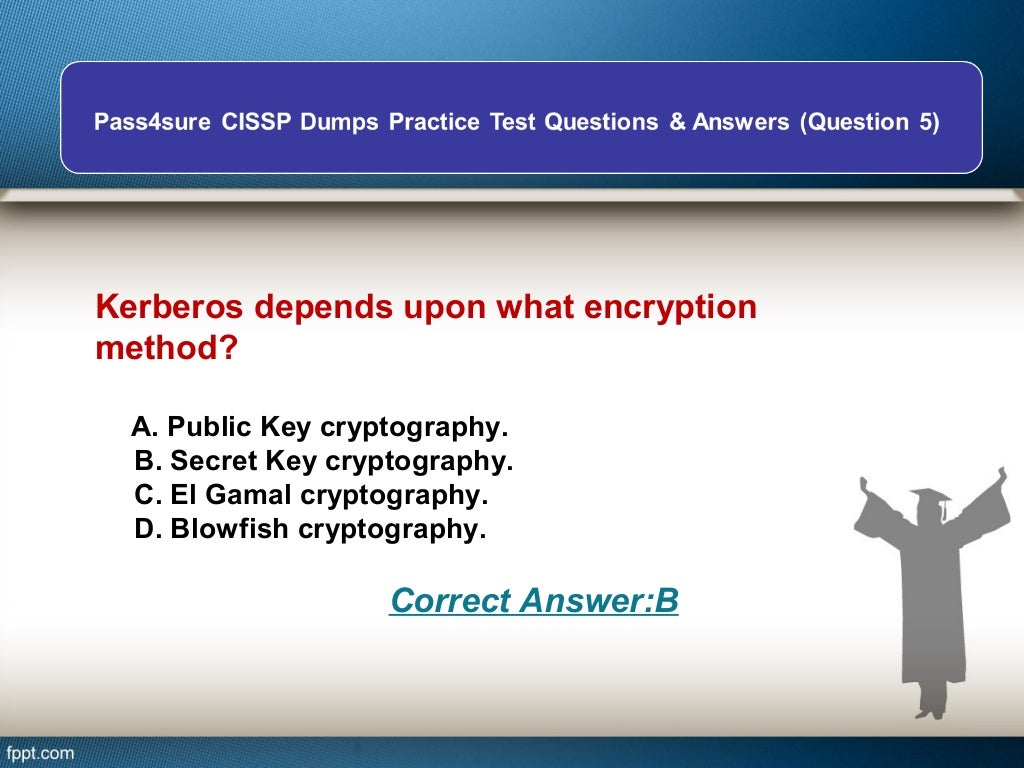 Pass4sure CISSP Dumps Practice Test Questions & Answers (Question 5)

Kerberos depends upon what encryption method?

A. Public Key cryptography.
B. Secret Key cryptography.
C. El Gamal cryptography.
D. Blowfish cryptography.

Correct Answer:B

fppt.com